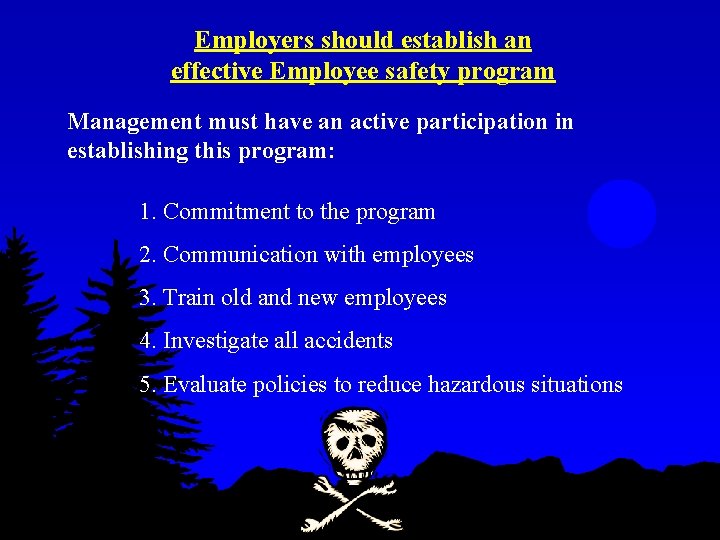 Employers should establish an effective Employee safety program

Management must have an active participation in establishing this program:

1. Commitment to the program
2. Communication with employees
3. Train old and new employees
4. Investigate all accidents
5. Evaluate policies to reduce hazardous situations